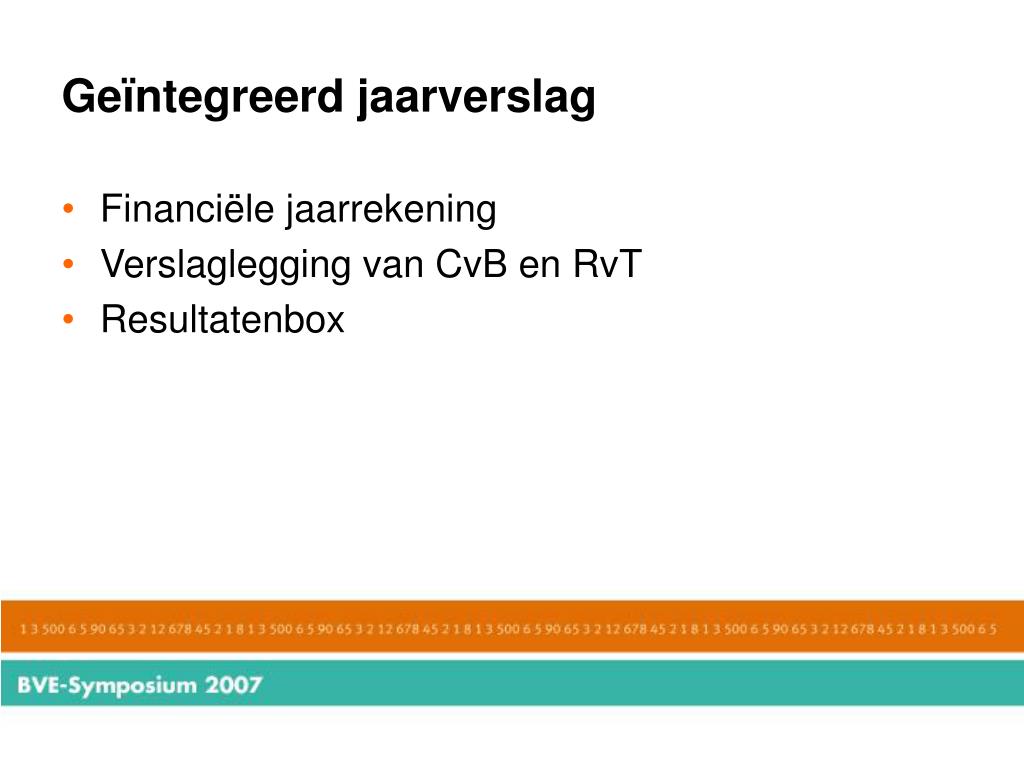 Geïntegreerd jaarverslag

• Financiële jaarrekening
• Verslaglegging van CvB en RvT
• Resultatenbox

1 3 500 6 5 90 65 3 2 12 678 45 2 1 8 1 3 500 6 5 90 65 3 2 12 678 45 2 1 8 1 3 500 6 5 90 65 3 2 12 678 45 2 1 8 1 3 500 6 5 90 65 3 2 12 678 45 2 1 8 1 3 500 6 5

BVE-Symposium 2007